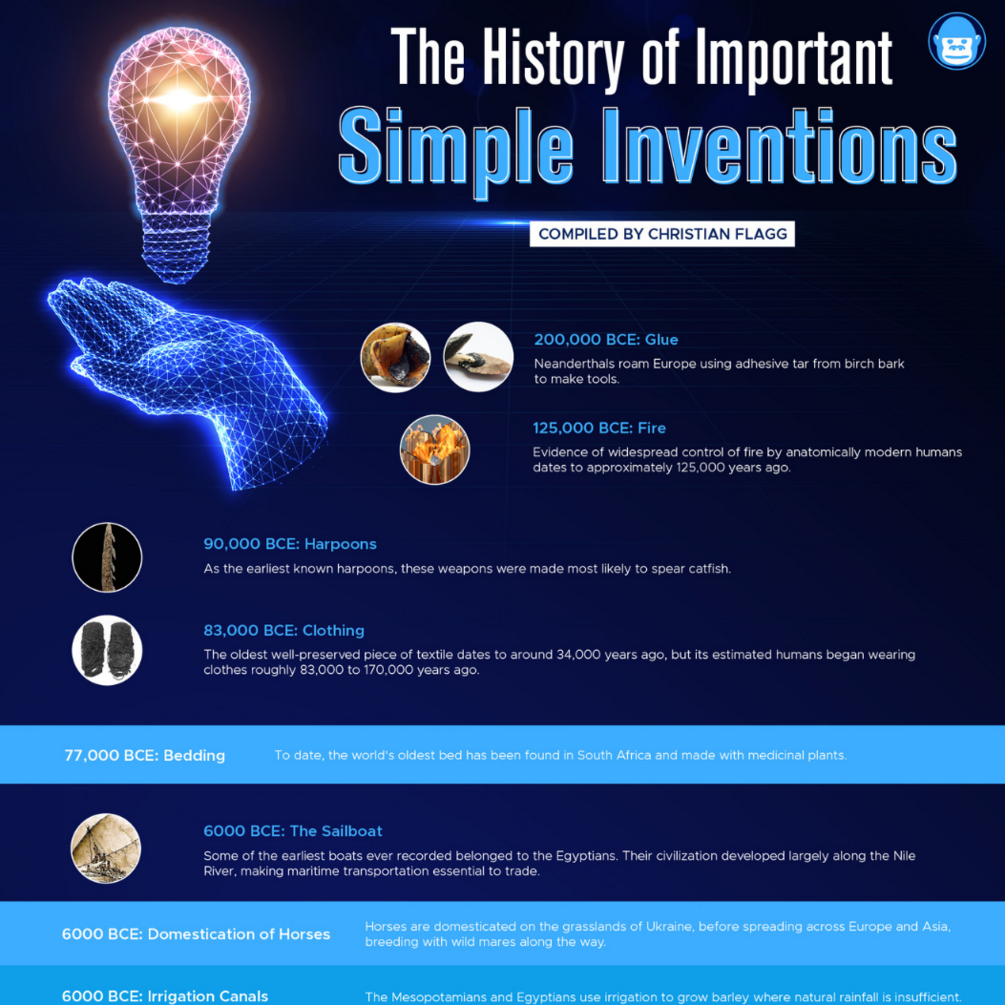 The History of Important
Simple Inventions

COMPILED BY CHRISTIAN FLAGG

200,000 BCE: Glue
Neanderthals roam Europe using adhesive tar from birch bark to make tools.

125,000 BCE: Fire
Evidence of widespread control of fire by anatomically modern humans dates to approximately 125,000 years ago.

90,000 BCE: Harpoons
As the earliest known harpoons, these weapons were made most likely to spear catfish.

83,000 BCE: Clothing
The oldest well-preserved piece of textile dates to around 34,000 years ago, but its estimated humans began wearing clothes roughly 83,000 to 170,000 years ago.

77,000 BCE: Bedding
To date, the world's oldest bed has been found in South Africa and made with medicinal plants.

6000 BCE: The Sailboat
Some of the earliest boats ever recorded belonged to the Egyptians. Their civilization developed largely along the Nile River, making maritime transportation essential to trade.

6000 BCE: Domestication of Horses
Horses are domesticated on the grasslands of Ukraine, before spreading across Europe and Asia, breeding with wild mares along the way.

6000 BCE: Irrigation Canals
The Mesopotamians and Egyptians use irrigation to grow barley where natural rainfall is insufficient.